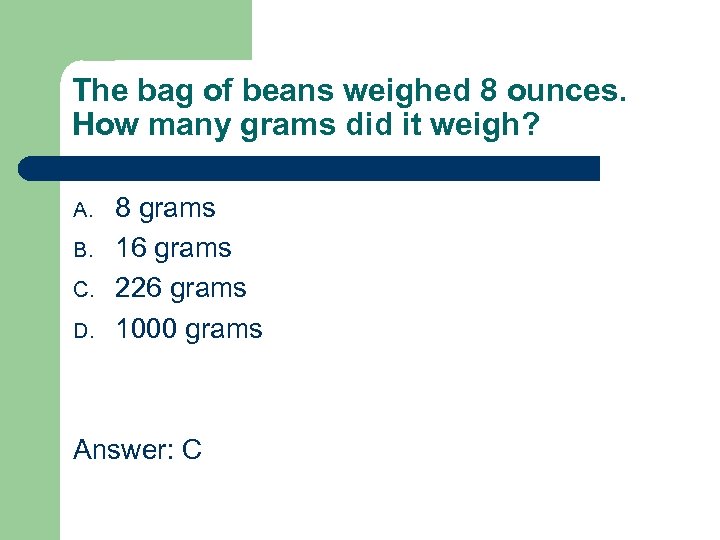 The bag of beans weighed 8 ounces. How many grams did it weigh?

A. 8 grams
B. 16 grams
C. 226 grams
D. 1000 grams

Answer: C